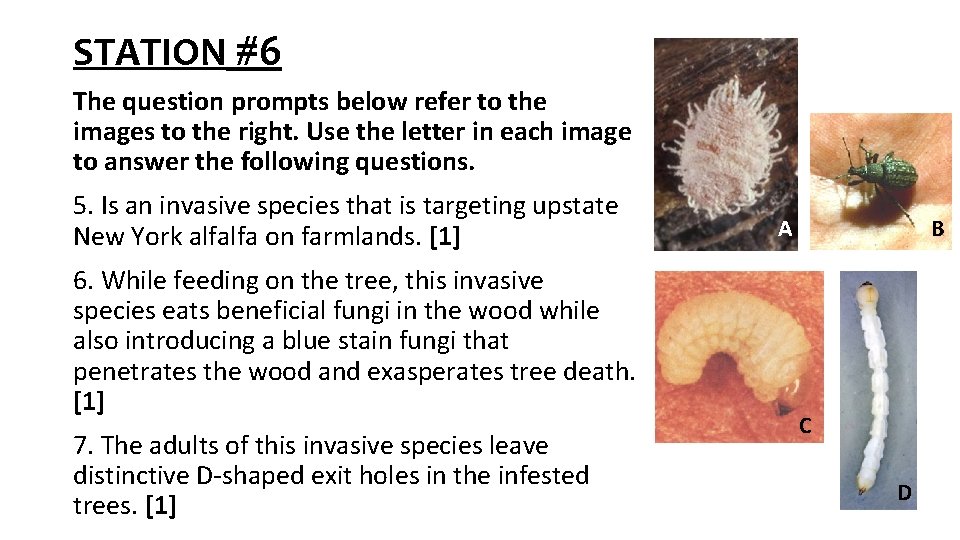 STATION #6

The question prompts below refer to the images to the right. Use the letter in each image to answer the following questions.

5. Is an invasive species that is targeting upstate New York alfalfa on farmlands. [1]

6. While feeding on the tree, this invasive species eats beneficial fungi in the wood while also introducing a blue stain fungi that penetrates the wood and exasperates tree death. [1]

7. The adults of this invasive species leave distinctive D-shaped exit holes in the infested trees. [1]

A

B

C

D